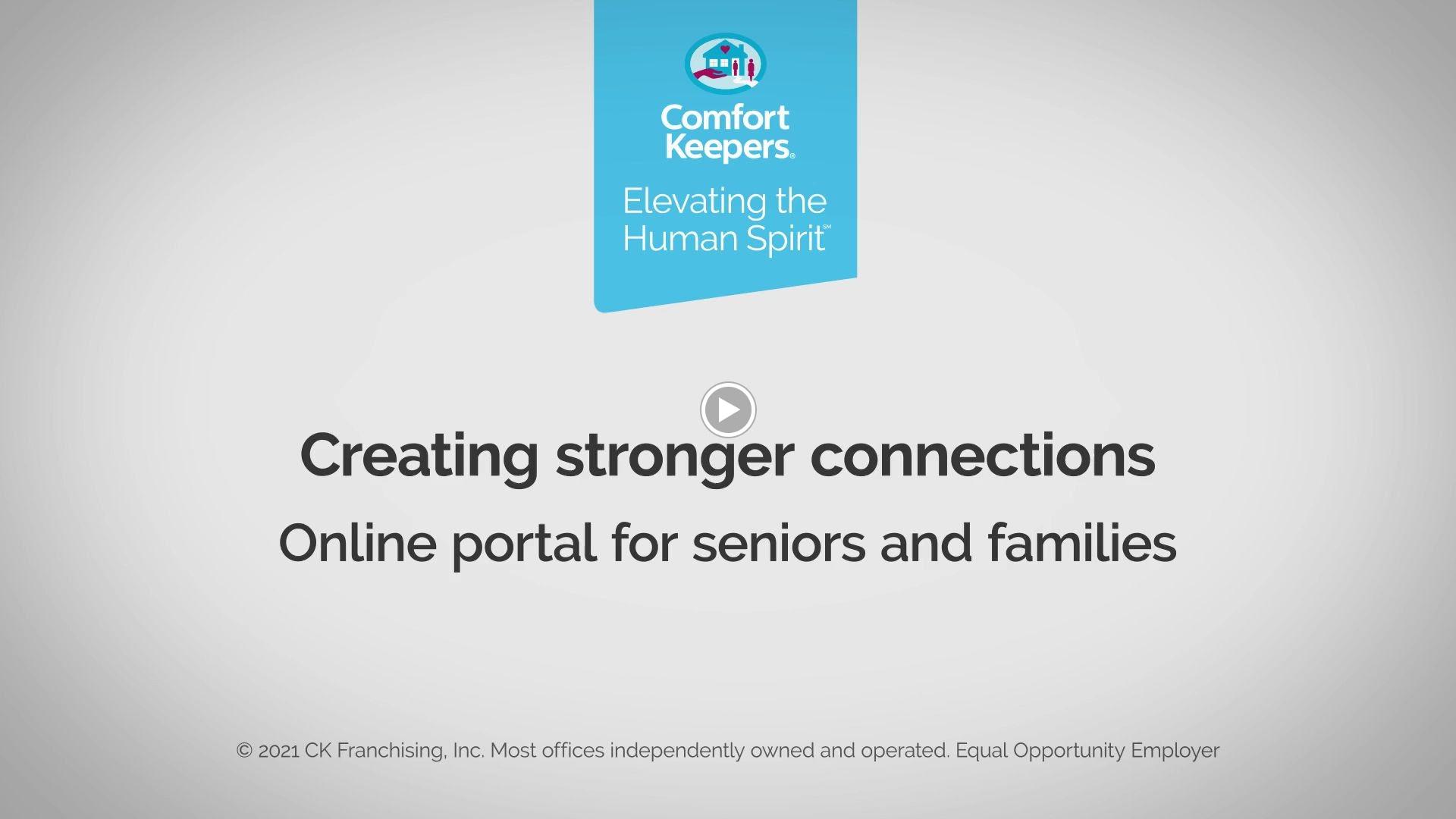 Comfort Keepers®

Elevating the Human Spirit℠

Creating stronger connections

Online portal for seniors and families

© 2021 CK Franchising, Inc. Most offices independently owned and operated. Equal Opportunity Employer